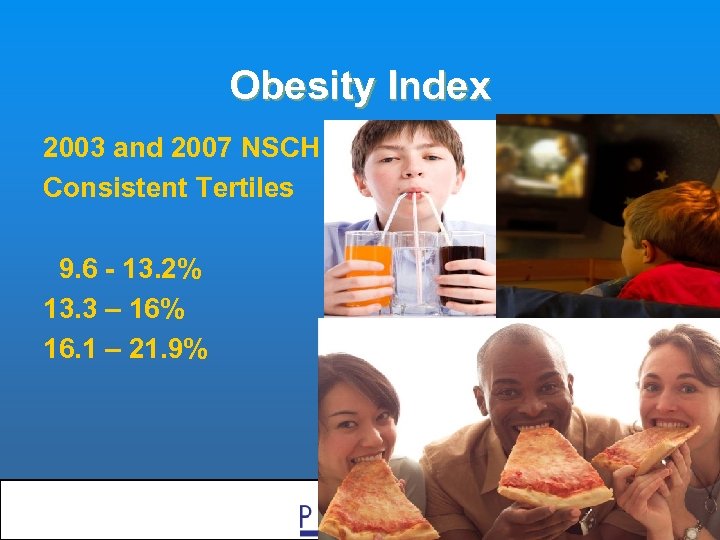 Obesity Index

2003 and 2007 NSCH
Consistent Tertiles

9.6 - 13.2%
13.3 – 16%
16.1 – 21.9%

P